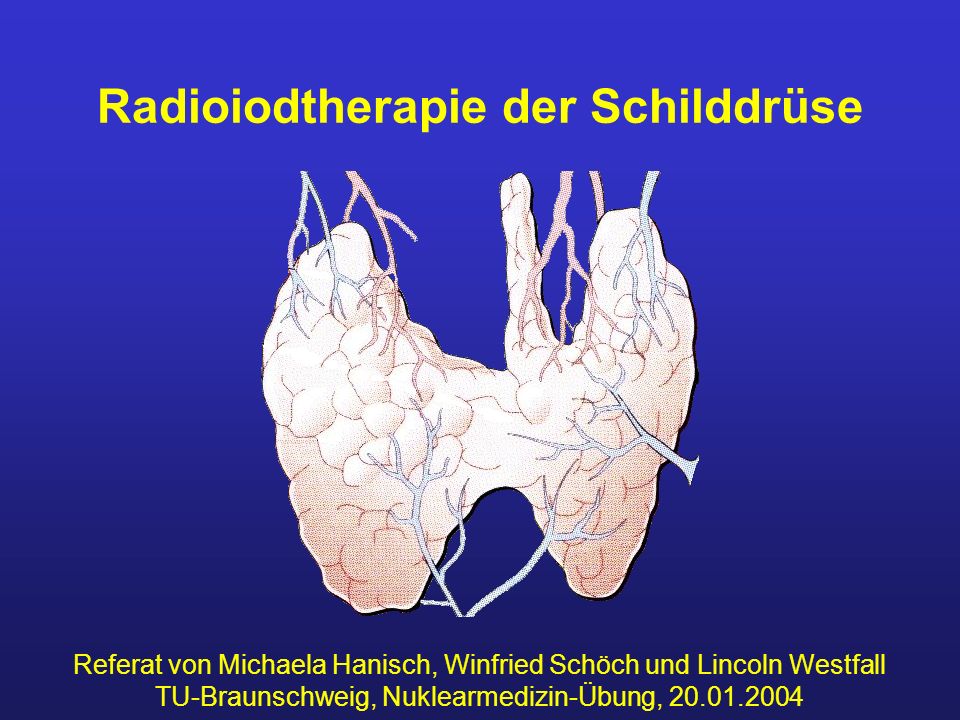 Radioiodtherapie der Schilddrüse

Referat von Michaela Hanisch, Winfried Schöch und Lincoln Westfall
TU-Braunschweig, Nuklearmedizin-Übung, 20.01.2004